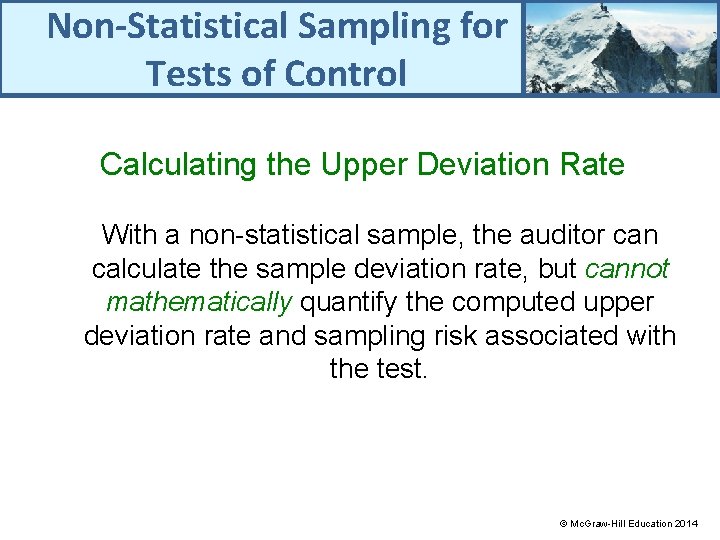 Non-Statistical Sampling for Tests of Control

Calculating the Upper Deviation Rate

With a non-statistical sample, the auditor can calculate the sample deviation rate, but cannot mathematically quantify the computed upper deviation rate and sampling risk associated with the test.

© McGraw-Hill Education 2014